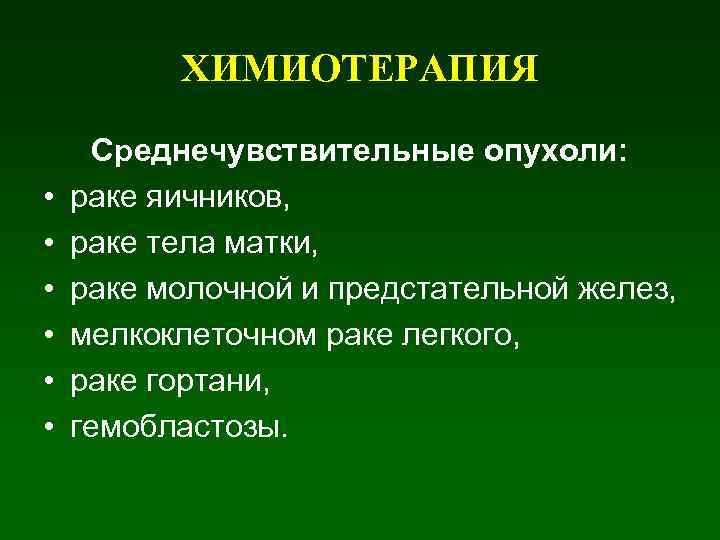 ХИМИОТЕРАПИЯ

Среднечувствительные опухоли:

• раке яичников,
• раке тела матки,
• раке молочной и предстательной желез,
• мелкоклеточном раке легкого,
• раке гортани,
• гемобластозы.